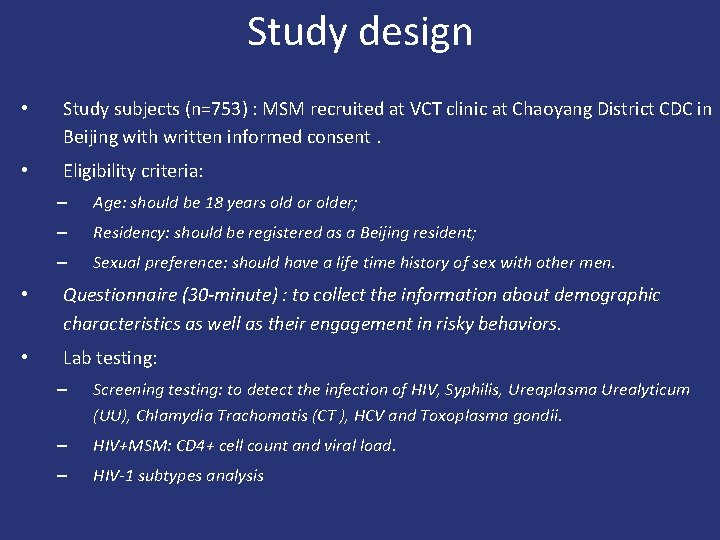 Study design

• Study subjects (n=753) : MSM recruited at VCT clinic at Chaoyang District CDC in Beijing with written informed consent .

• Eligibility criteria:

– Age: should be 18 years old or older;

– Residency: should be registered as a Beijing resident;

– Sexual preference: should have a life time history of sex with other men.

• Questionnaire (30-minute) : to collect the information about demographic characteristics as well as their engagement in risky behaviors.

• Lab testing:

– Screening testing: to detect the infection of HIV, Syphilis, Ureaplasma Urealyticum (UU), Chlamydia Trachomatis (CT ), HCV and Toxoplasma gondii.

– HIV+MSM: CD4+ cell count and viral load.

– HIV-1 subtypes analysis